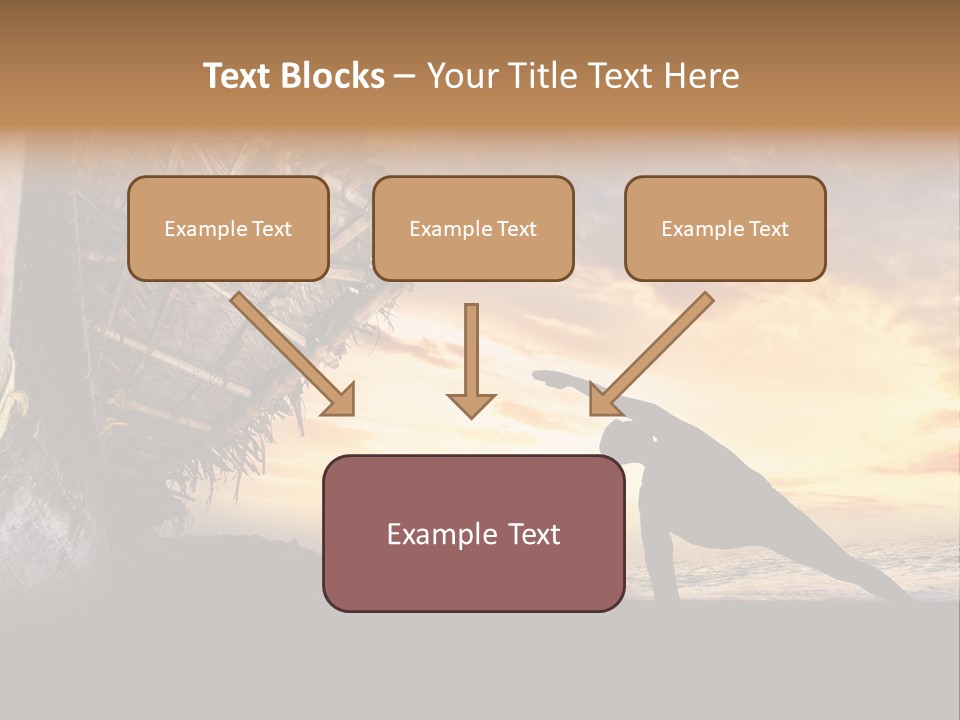 Text Blocks – Your Title Text Here

Example Text

Example Text

Example Text

Example Text